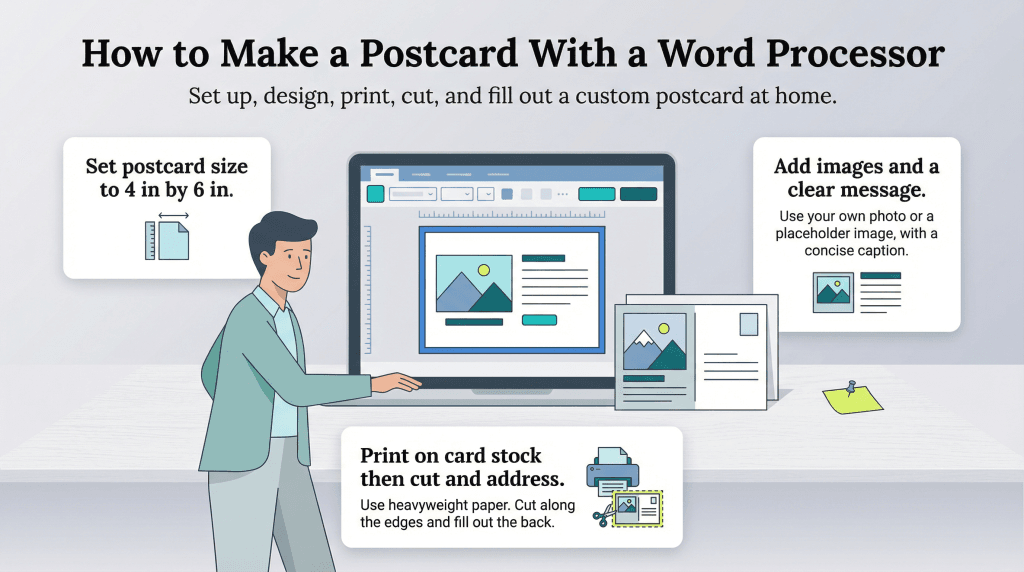 How to Make a Postcard With a Word Processor

Set up, design, print, cut, and fill out a custom postcard at home.

Set postcard size to 4 in by 6 in.

Add images and a clear message.

Use your own photo or a placeholder image, with a concise caption.

Print on card stock then cut and address.

Use heavyweight paper. Cut along the edges and fill out the back.